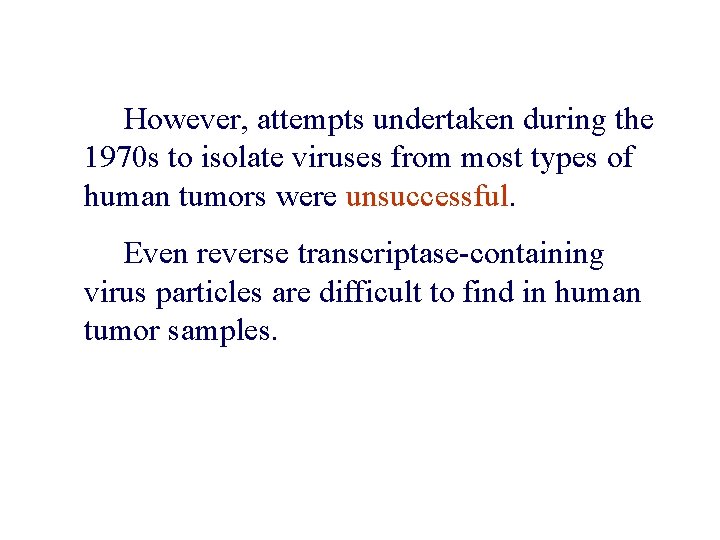 However, attempts undertaken during the 1970s to isolate viruses from most types of human tumors were unsuccessful.

Even reverse transcriptase-containing virus particles are difficult to find in human tumor samples.